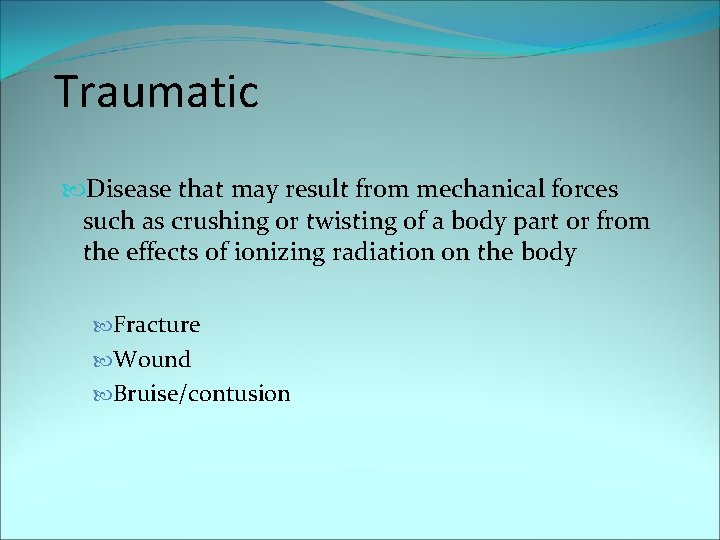 Traumatic

Disease that may result from mechanical forces such as crushing or twisting of a body part or from the effects of ionizing radiation on the body

Fracture
Wound
Bruise/contusion